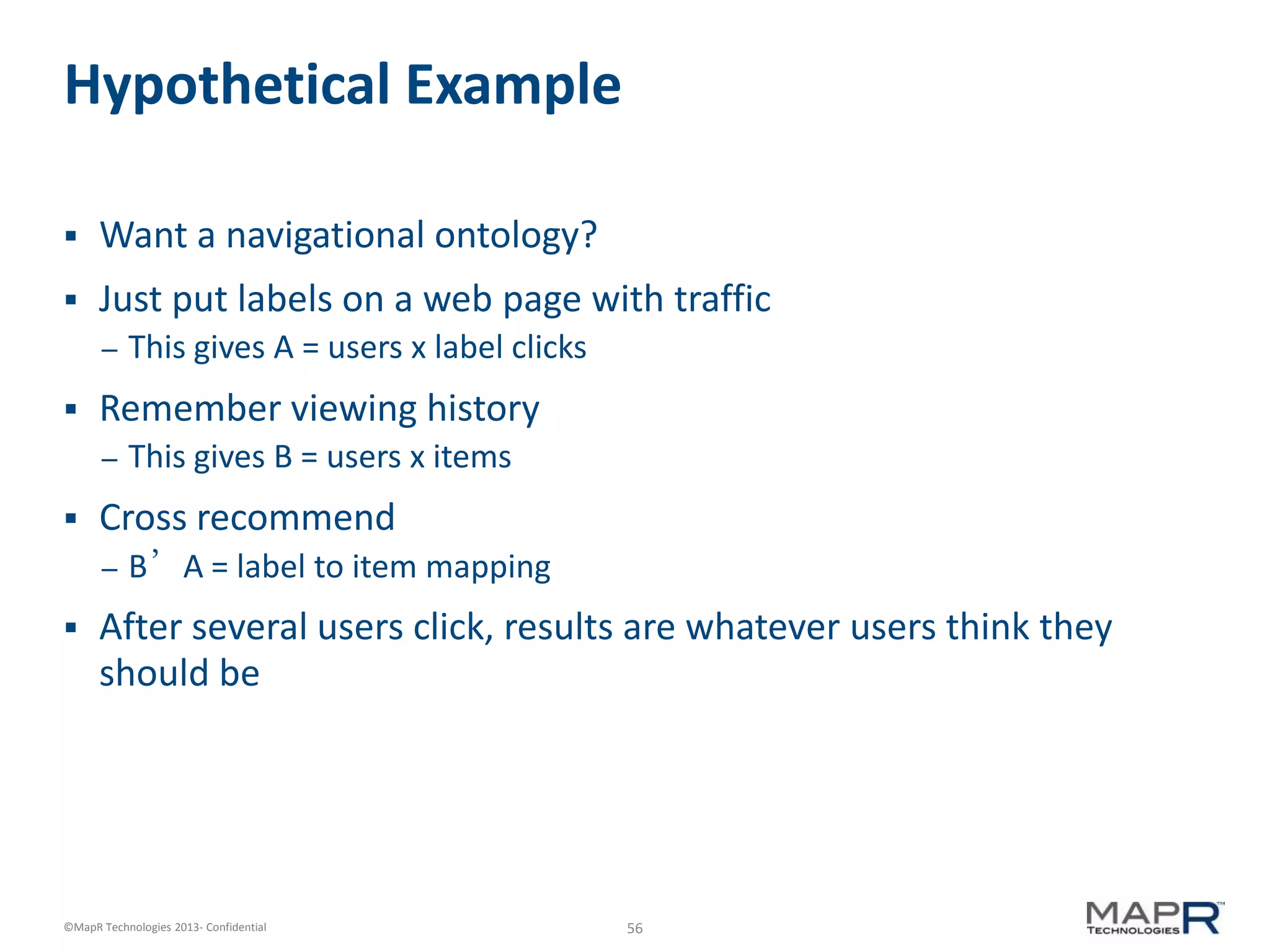 Hypothetical Example

▪ Want a navigational ontology?

▪ Just put labels on a web page with traffic
– This gives A = users x label clicks

▪ Remember viewing history
– This gives B = users x items

▪ Cross recommend
– B’ A = label to item mapping

▪ After several users click, results are whatever users think they should be

©MapR Technologies 2013- Confidential

56

MAPR™ TECHNOLOGIES